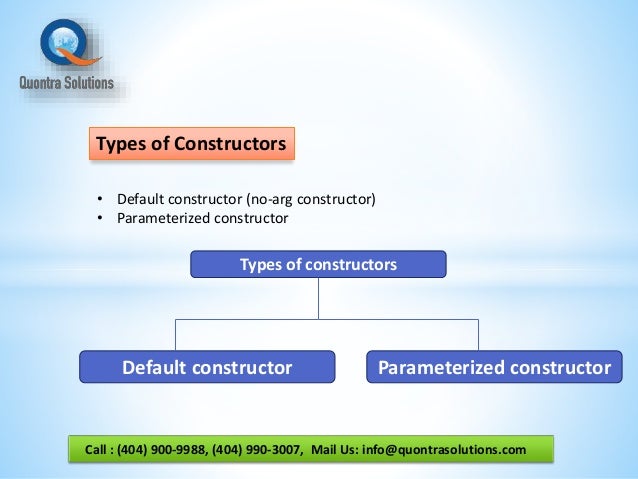 Quontra Solutions

Types of Constructors

• Default constructor (no-arg constructor)
• Parameterized constructor

Types of constructors

Default constructor

Parameterized constructor

Call : (404) 900-9988, (404) 990-3007, Mail Us: info@quontrasolutions.com